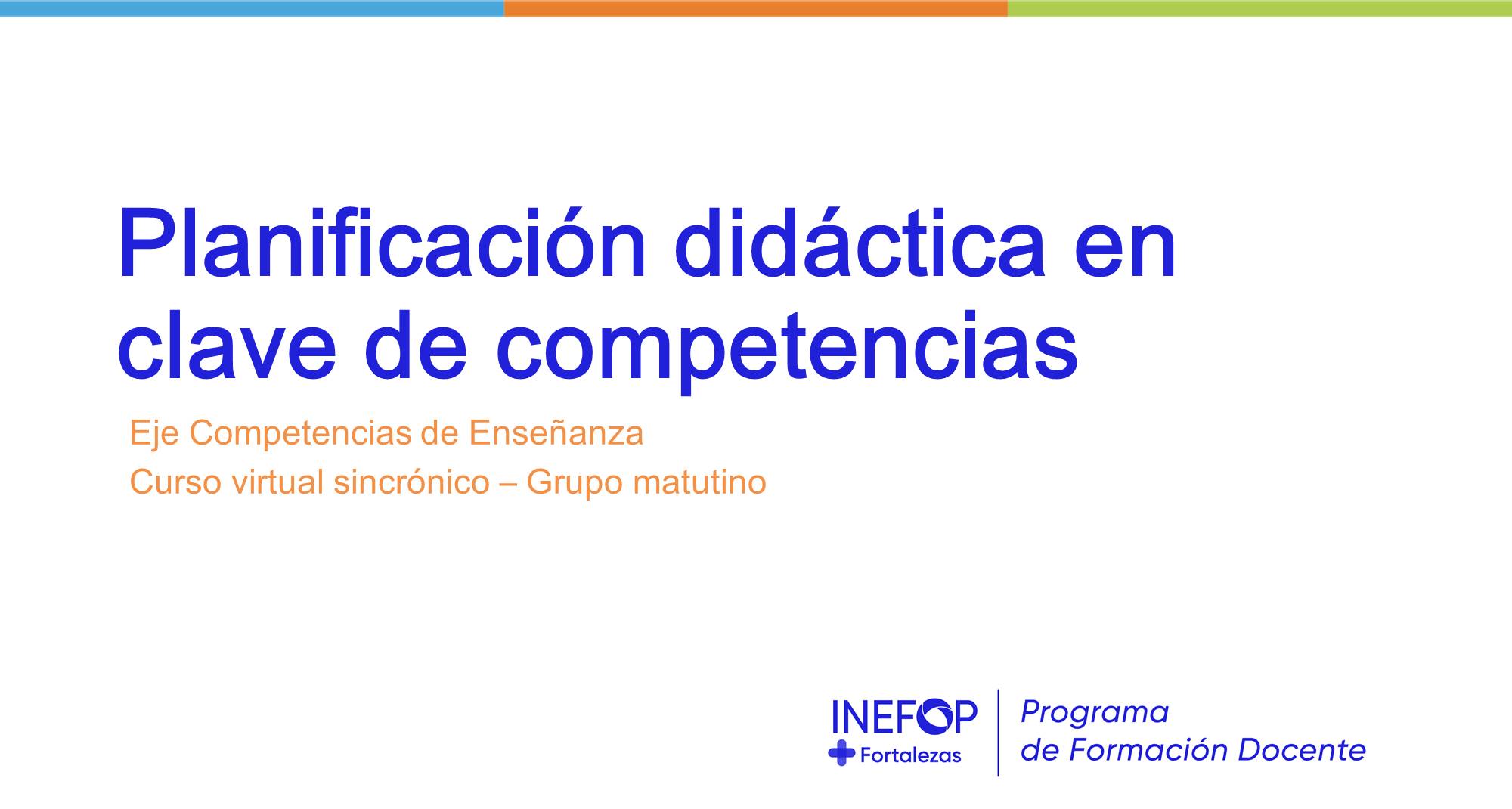 Planificación didáctica en clave de competencias

Eje Competencias de Enseñanza

Curso virtual sincrónico – Grupo matutino

INEFOP
Fortalezas

Programa
de Formación Docente